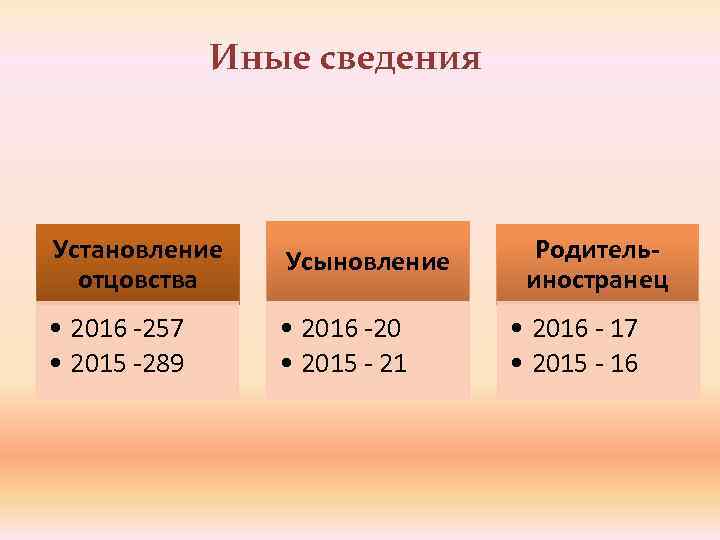 Иные сведения

Установление отцовства

• 2016 -257
• 2015 -289

Усыновление

• 2016 -20
• 2015 - 21

Родитель-иностранец

• 2016 - 17
• 2015 - 16